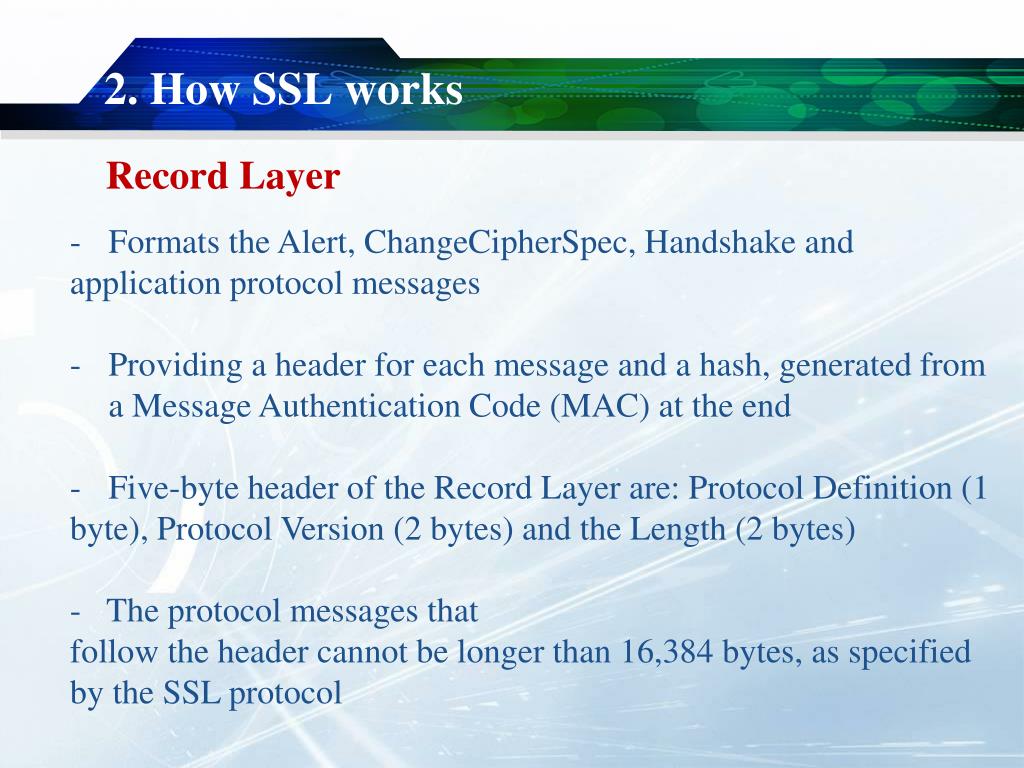 2. How SSL works

Record Layer

- Formats the Alert, ChangeCipherSpec, Handshake and application protocol messages

- Providing a header for each message and a hash, generated from a Message Authentication Code (MAC) at the end

- Five-byte header of the Record Layer are: Protocol Definition (1 byte), Protocol Version (2 bytes) and the Length (2 bytes)

- The protocol messages that
follow the header cannot be longer than 16,384 bytes, as specified by the SSL protocol